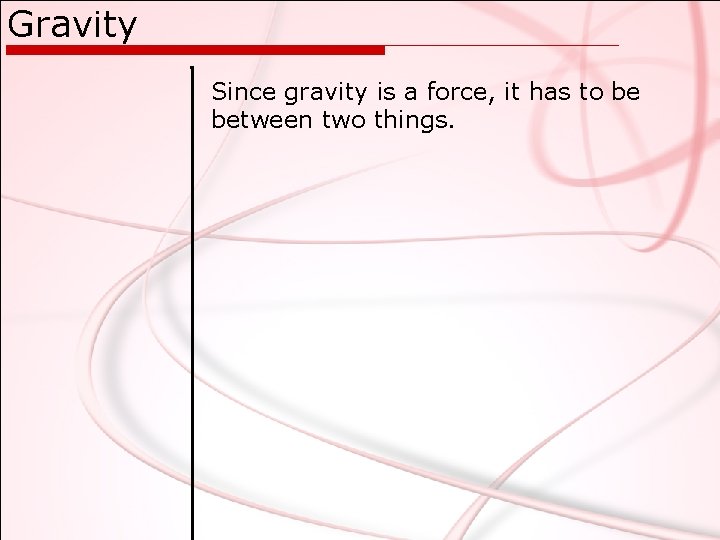 Gravity

Since gravity is a force, it has to be between two things.